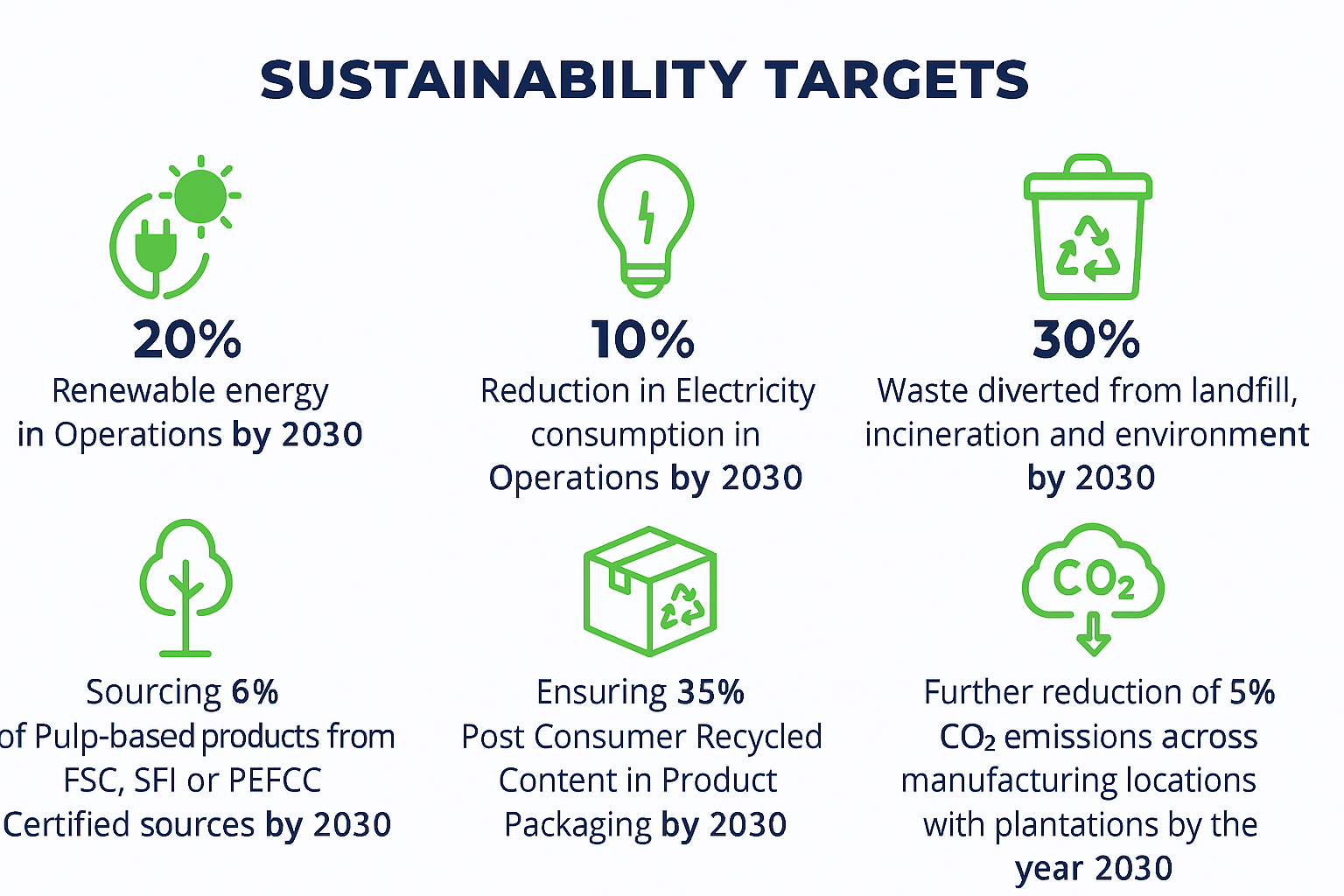 SUSTAINABILITY TARGETS

20%
Renewable energy in Operations by 2030

10%
Reduction in Electricity consumption in Operations by 2030

30%
Waste diverted from landfill, incineration and environment by 2030

Sourcing 6% of Pulp-based products from FSC, SFI or PEFCC Certified sources by 2030

Ensuring 35% Post Consumer Recycled Content in Product Packaging by 2030

$CO_2$

Further reduction of 5% $CO_2$ emissions across manufacturing locations with plantations by the year 2030